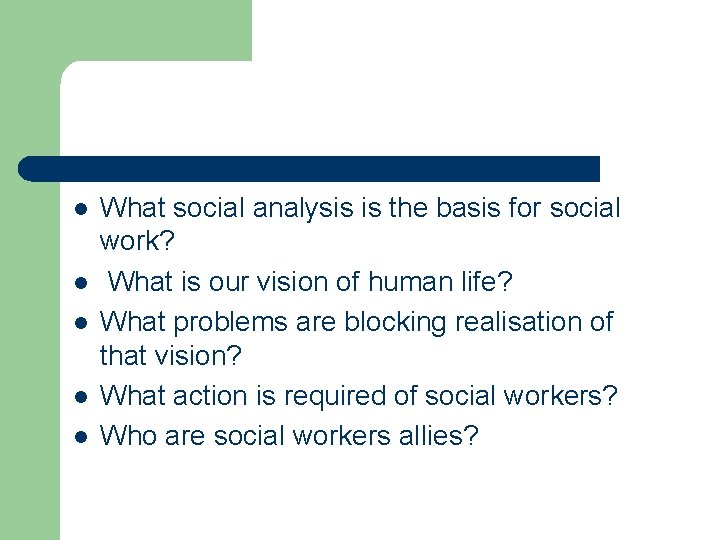 - What social analysis is the basis for social work?
- What is our vision of human life?
- What problems are blocking realisation of that vision?
- What action is required of social workers?
- Who are social workers allies?